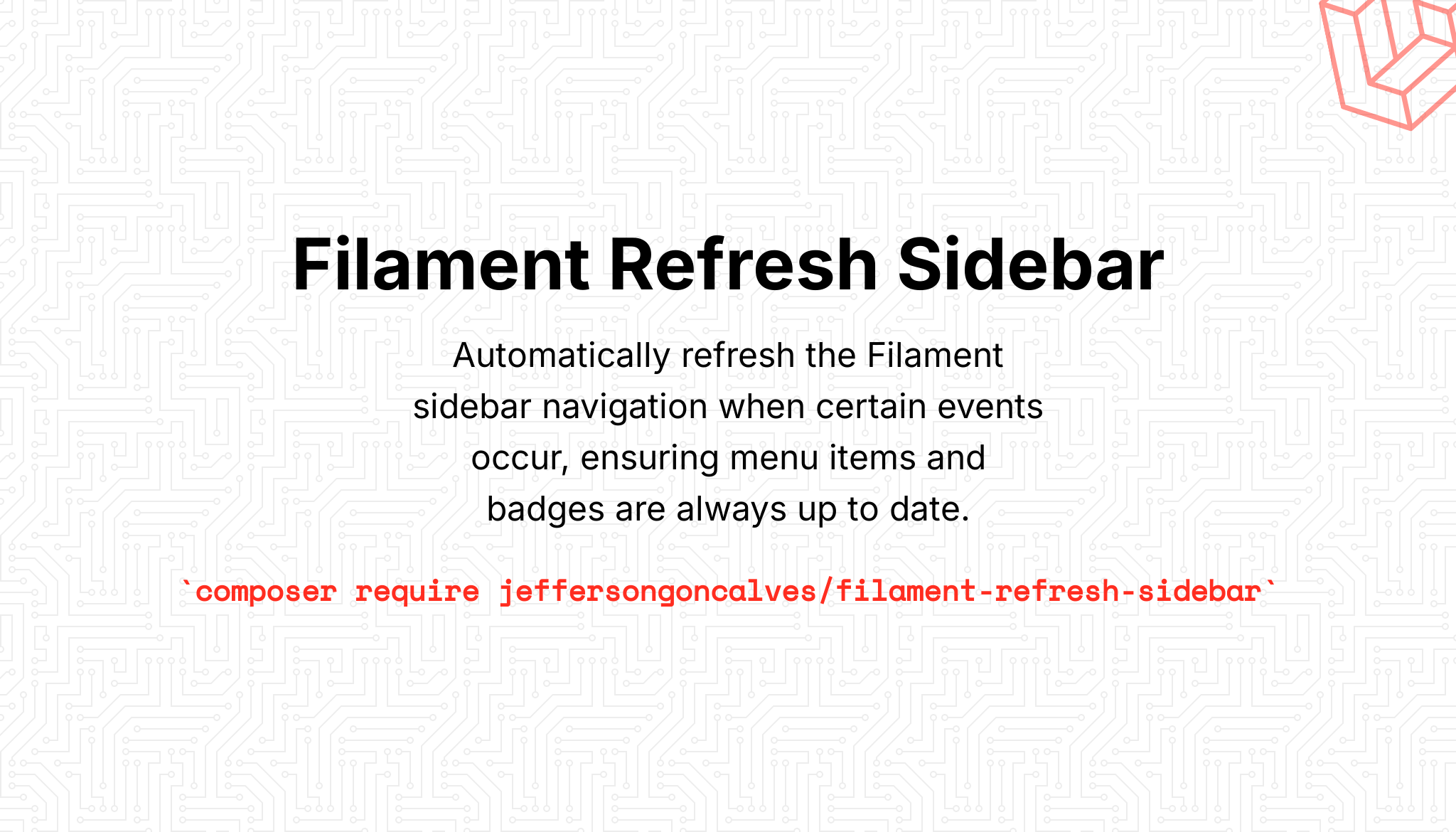 Filament Refresh Sidebar

Automatically refresh the Filament sidebar navigation when certain events occur, ensuring menu items and badges are always up to date.

`composer require jeffersongoncalves/filament-refresh-sidebar`